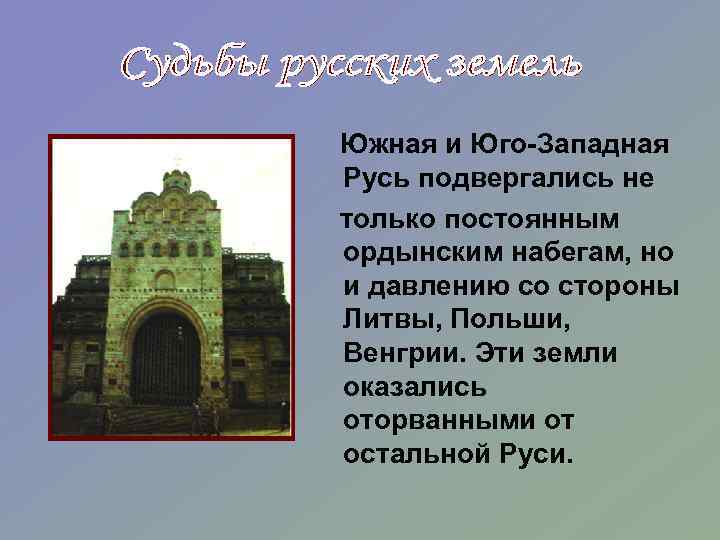 Судьбы русских земель

Южная и Юго-Западная Русь подвергались не

только постоянным ордынским набегам, но и давлению со стороны Литвы, Польши, Венгрии. Эти земли оказались оторванными от остальной Руси.